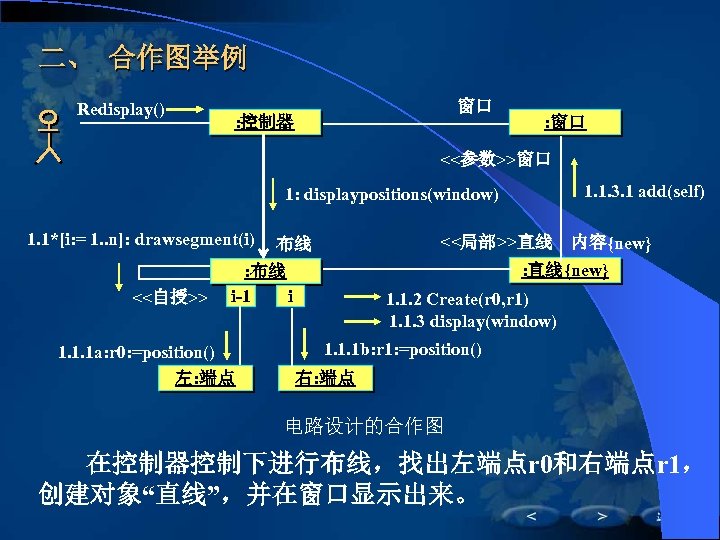 二、 合作图举例

Redisplay()

:控制器

窗口

:窗口

<<参数>>窗口

1: displaypositions(window)

1.1.3.1 add(self)

1.1*[i:= 1..n]: drawsegment(i)

布线

<<局部>>直线

内容{new}

:布线

:直线{new}

<<自授>>

i-1

i

1.1.2 Create(r0,r1)

1.1.3 display(window)

1.1.1a:r0:=position()

1.1.1b:r1:=position()

左:端点

右:端点

电路设计的合作图

在控制器控制下进行布线，找出左端点r0和右端点r1，创建对象“直线”，并在窗口显示出来。

<

>